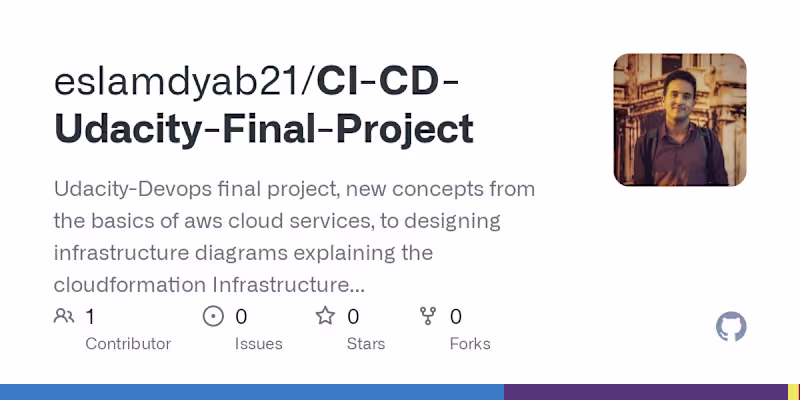 eslamdyab21/CI-CD-Udacity-Final-Project

Udacity-Devops final project, new concepts from the basics of aws cloud services, to designing infrastructure diagrams explaining the cloudformation Infrastructure...

1
Contributor

0
Issues

0
Stars

0
Forks